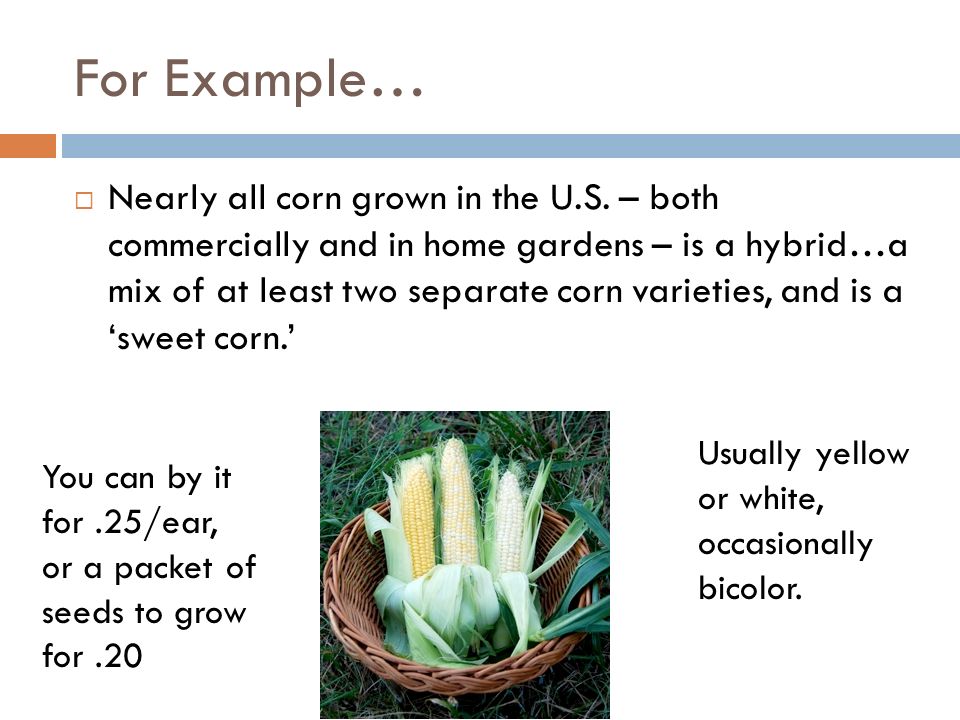 For Example…

□ Nearly all corn grown in the U.S. – both commercially and in home gardens – is a hybrid…a mix of at least two separate corn varieties, and is a ‘sweet corn.’

You can by it for .25/ear, or a packet of seeds to grow for .20

Usually yellow or white, occasionally bicolor.